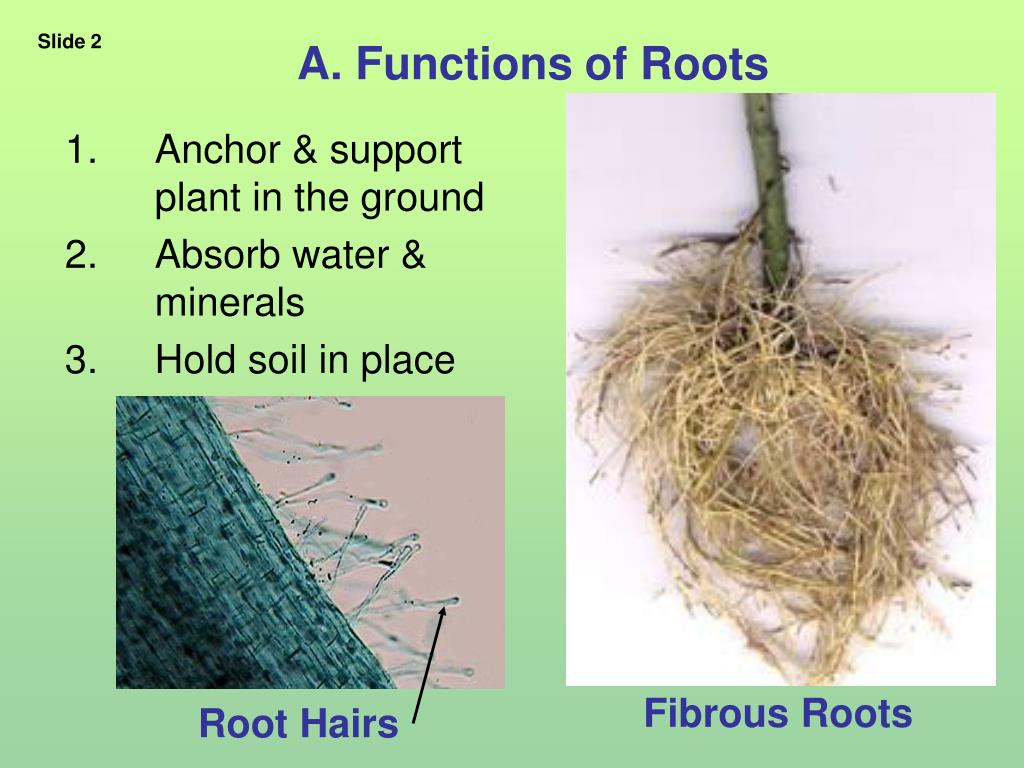 Slide 2

A. Functions of Roots

1. Anchor & support plant in the ground
2. Absorb water & minerals
3. Hold soil in place

Root Hairs

Fibrous Roots